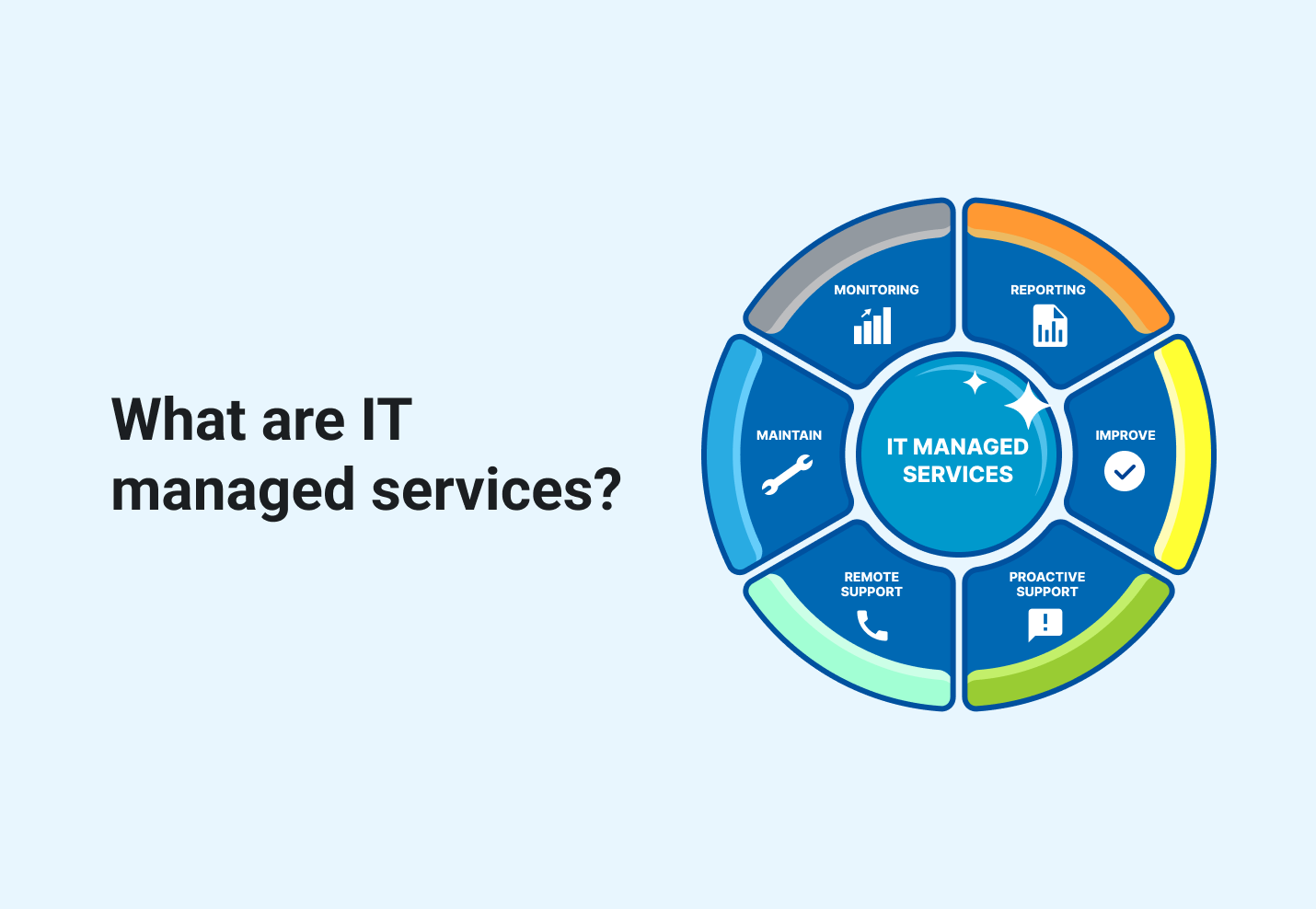 What are IT managed services?

MONITORING

REPORTING

MAINTAIN

IT MANAGED SERVICES

IMPROVE

REMOTE SUPPORT

PROACTIVE SUPPORT